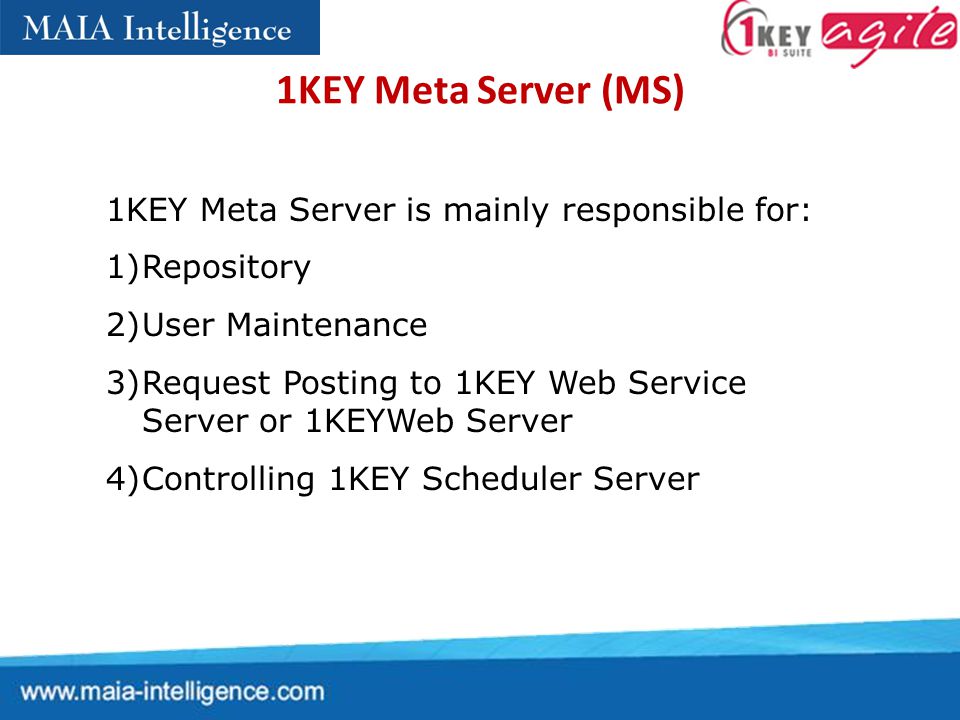 MAIA Intelligence

1KEY BI SUITE agile

1KEY Meta Server (MS)

1KEY Meta Server is mainly responsible for:

1)Repository

2)User Maintenance

3)Request Posting to 1KEY Web Service Server or 1KEYWeb Server

4)Controlling 1KEY Scheduler Server

www.maia-intelligence.com